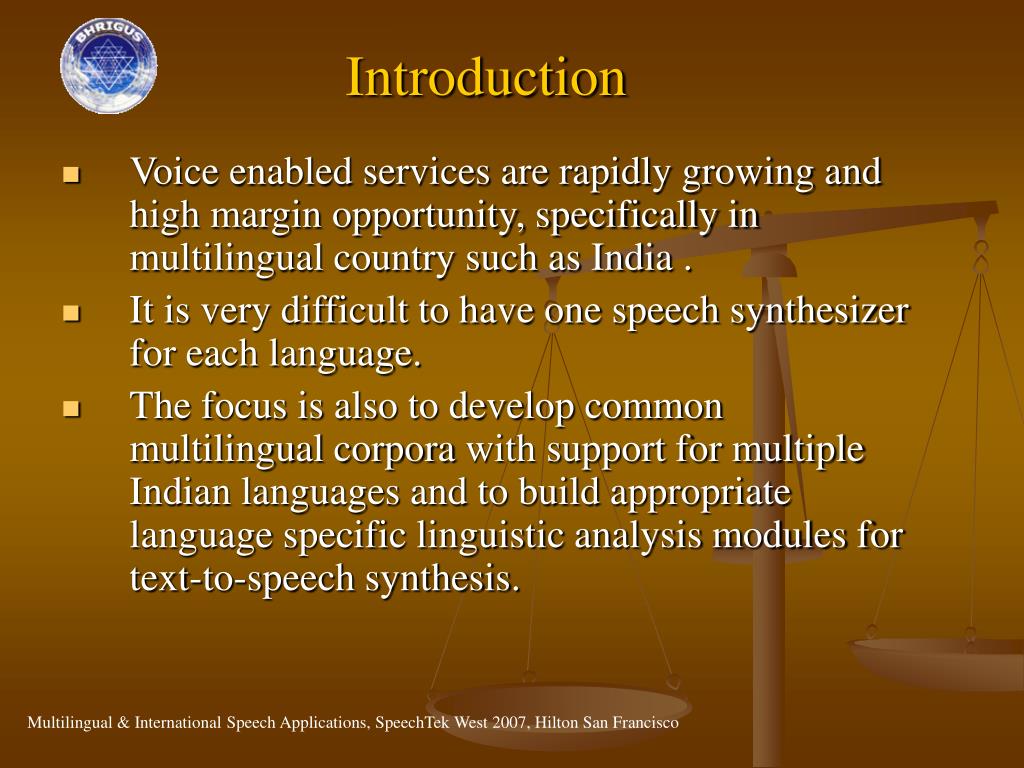 BHRIGUS

Introduction

- Voice enabled services are rapidly growing and high margin opportunity, specifically in multilingual country such as India .
- It is very difficult to have one speech synthesizer for each language.
- The focus is also to develop common multilingual corpora with support for multiple Indian languages and to build appropriate language specific linguistic analysis modules for text-to-speech synthesis.

Multilingual & International Speech Applications, SpeechTek West 2007, Hilton San Francisco